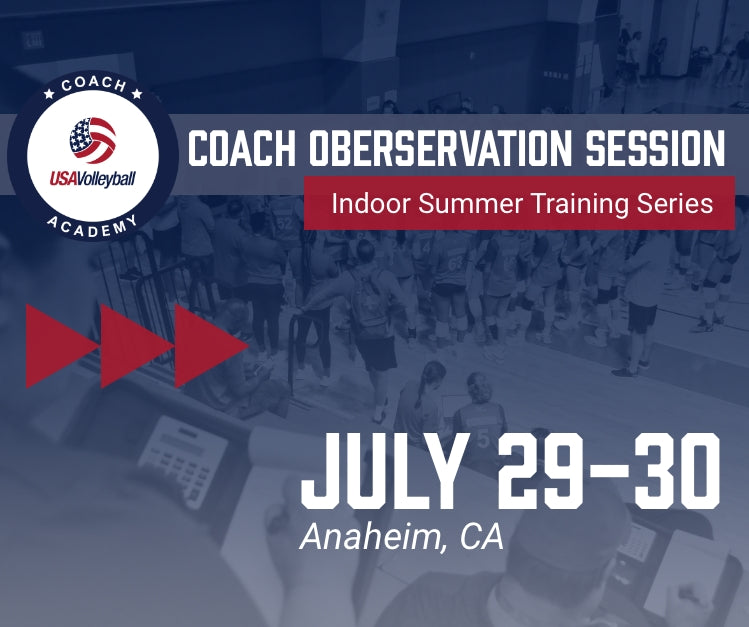 COACH
USAVolleyball
ACADEMY

COACH OBERSERVATION SESSION

Indoor Summer Training Series

JULY 29–30
Anaheim, CA